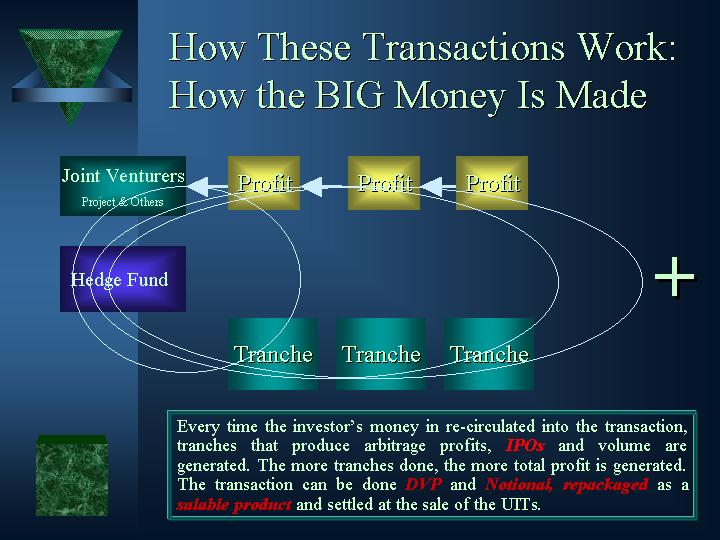 How These Transactions Work:
How the BIG Money Is Made

Joint Venturers
Project & Others

Profit

Profit

Profit

Hedge Fund

+

Tranche

Tranche

Tranche

Every time the investor's money in re-circulated into the transaction, tranches that produce arbitrage profits, IPOs and volume are generated. The more tranches done, the more total profit is generated. The transaction can be done DVP and Notional, repackaged as a salable product and settled at the sale of the UITs.